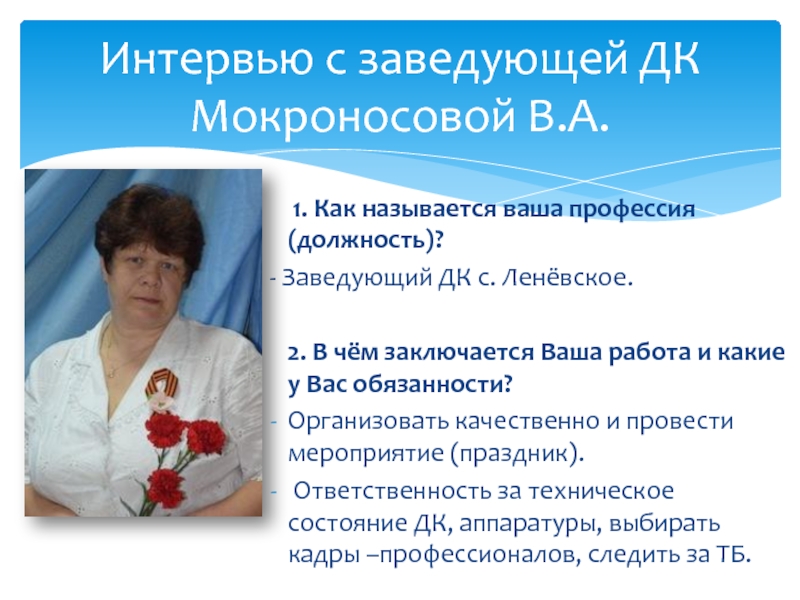 Интервью с заведующей ДК Мокроносовой В.А.

1. Как называется ваша профессия (должность)?

- Заведующий ДК с. Ленёвское.

2. В чём заключается Ваша работа и какие у Вас обязанности?

- Организовать качественно и провести мероприятие (праздник).

- Ответственность за техническое состояние ДК, аппаратуры, выбирать кадры –профессионалов, следить за ТБ.